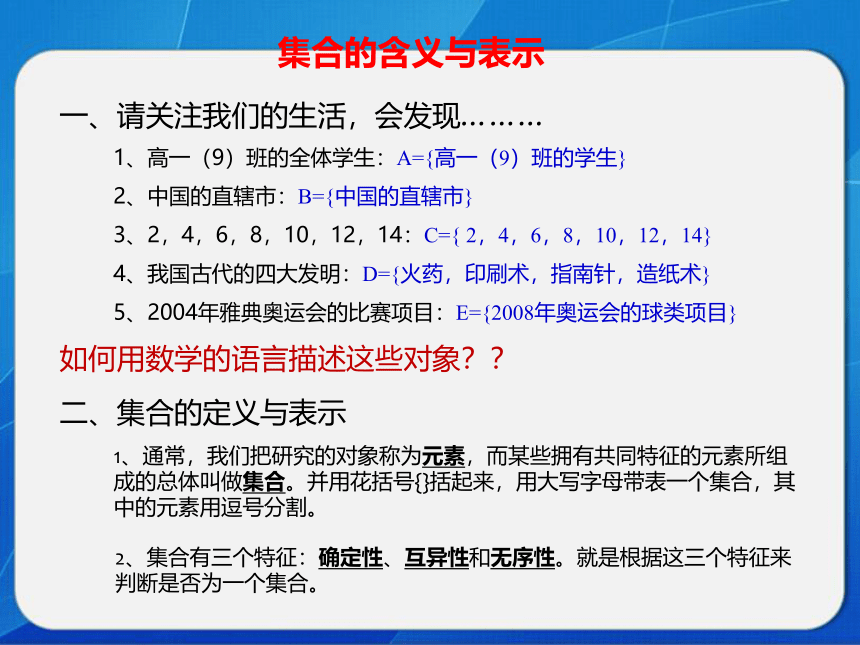 集合的含义与表示

一、请关注我们的生活，会发现………

1、高一（9）班的全体学生：A={高一（9）班的学生}

2、中国的直辖市：B={中国的直辖市}

3、2，4，6，8，10，12，14：C={ 2，4，6，8，10，12，14}

4、我国古代的四大发明：D={火药，印刷术，指南针，造纸术}

5、2004年雅典奥运会的比赛项目：E={2008年奥运会的球类项目}

如何用数学的语言描述这些对象？？

二、集合的定义与表示

1、通常，我们把研究的对象称为元素，而某些拥有共同特征的元素所组成的总体叫做集合。并用花括号{}括起来，用大写字母带表一个集合，其中的元素用逗号分割。

2、集合有三个特征：确定性、互异性和无序性。就是根据这三个特征来判断是否为一个集合。